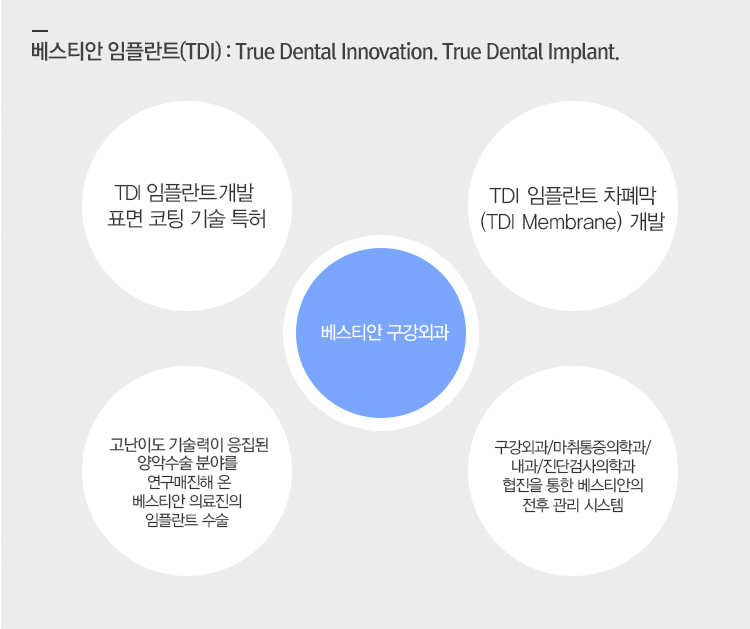 베스티안 임플란트(TDI) : True Dental Innovation. True Dental Implant.

TDI 임플란트 개발
표면 코팅 기술 특허

TDI 임플란트 차폐막
(TDI Membrane) 개발

베스티안 구강외과

고난이도 기술력이 응집된
양악수술 분야를
연구매진해 온
베스티안 의료진의
임플란트 수술

구강외과/마취통증의학과/
내과/진단검사의학과
협진을 통한 베스티안의
전후 관리 시스템